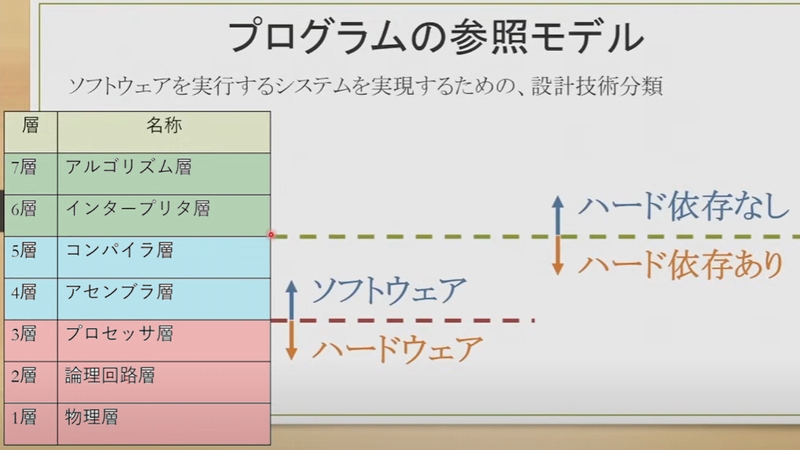 プログラムの参照モデル

ソフトウェアを実行するシステムを実現するための、設計技術分類

| 層 | 名称 |
|---|---|
| 7層 | アルゴリズム層 |
| 6層 | インタープリタ層 |
| 5層 | コンパイラ層 |
| 4層 | アセンブラ層 |
| 3層 | プロセッサ層 |
| 2層 | 論理回路層 |
| 1層 | 物理層 |

ハード依存なし
ハード依存あり

ソフトウェア
ハードウェア